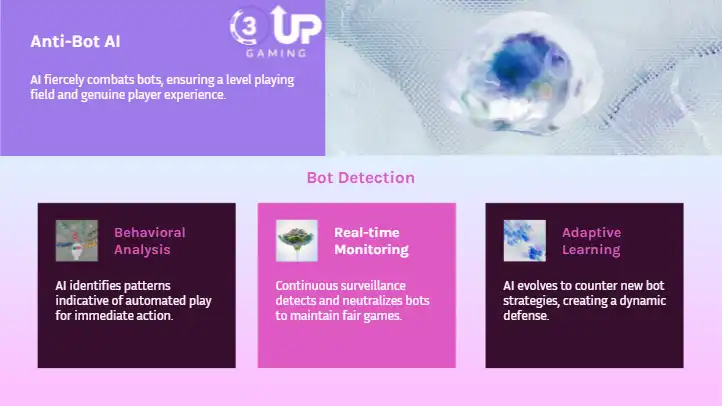 Anti-Bot AI

3 UP GAMING

AI fiercely combats bots, ensuring a level playing field and genuine player experience.

Bot Detection

Behavioral Analysis

AI identifies patterns indicative of automated play for immediate action.

Real-time Monitoring

Continuous surveillance detects and neutralizes bots to maintain fair games.

Adaptive Learning

AI evolves to counter new bot strategies, creating a dynamic defense.